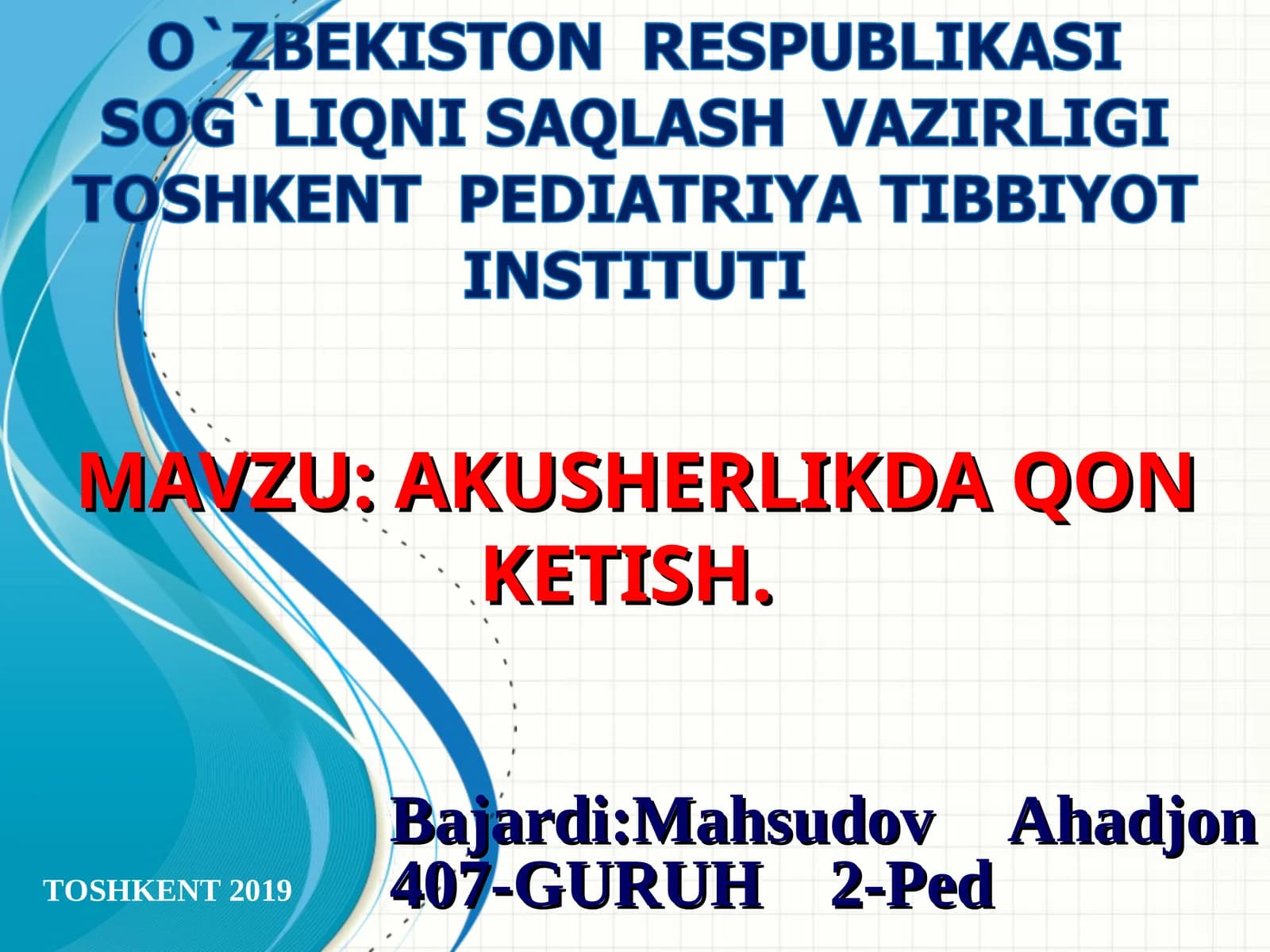 O`ZBEKISTON RESPUBLIKASI SOG`LIQNI SAQLASH VAZIRLIGI TOSHKENT PEDIATRIYA TIBBIYOT INSTITUTI

MAVZU: AKUSHERLIKDA QON KETISH.

Bajardi:Mahsudov Ahadjon 407-GURUH 2-Ped

TOSHKENT 2019